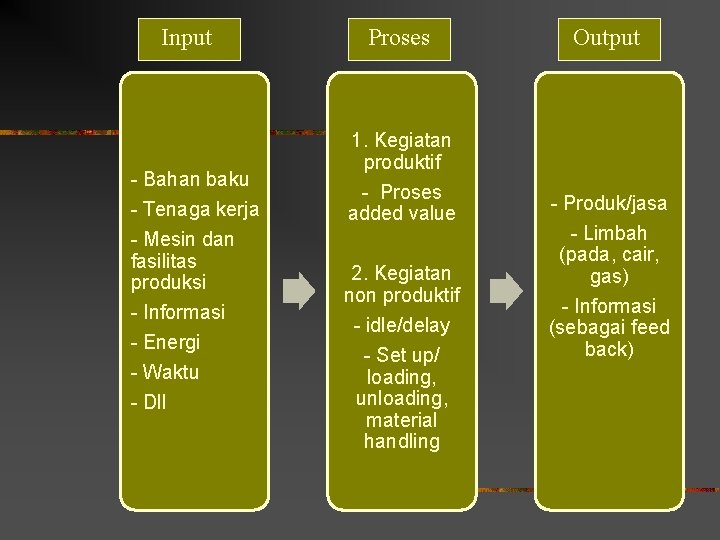 Input

- Bahan baku
- Tenaga kerja
- Mesin dan fasilitas produksi
- Informasi
- Energi
- Waktu
- Dll

Proses

1. Kegiatan produktif
- Proses added value

2. Kegiatan non produktif
- idle/delay
- Set up/ loading, unloading, material handling

Output

- Produk/jasa
- Limbah (pada, cair, gas)
- Informasi (sebagai feed back)